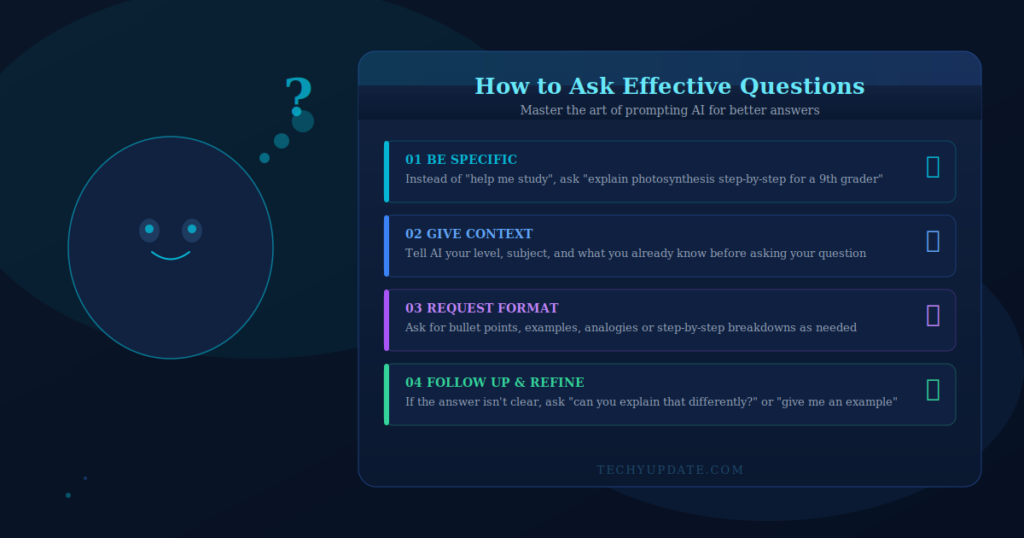 ?

How to Ask Effective Questions

Master the art of prompting AI for better answers

01 BE SPECIFIC
Instead of "help me study", ask "explain photosynthesis step-by-step for a 9th grader"

02 GIVE CONTEXT
Tell AI your level, subject, and what you already know before asking your question

03 REQUEST FORMAT
Ask for bullet points, examples, analogies or step-by-step breakdowns as needed

04 FOLLOW UP & REFINE
If the answer isn't clear, ask "can you explain that differently?" or "give me an example"

TECHYUPDATE.COM